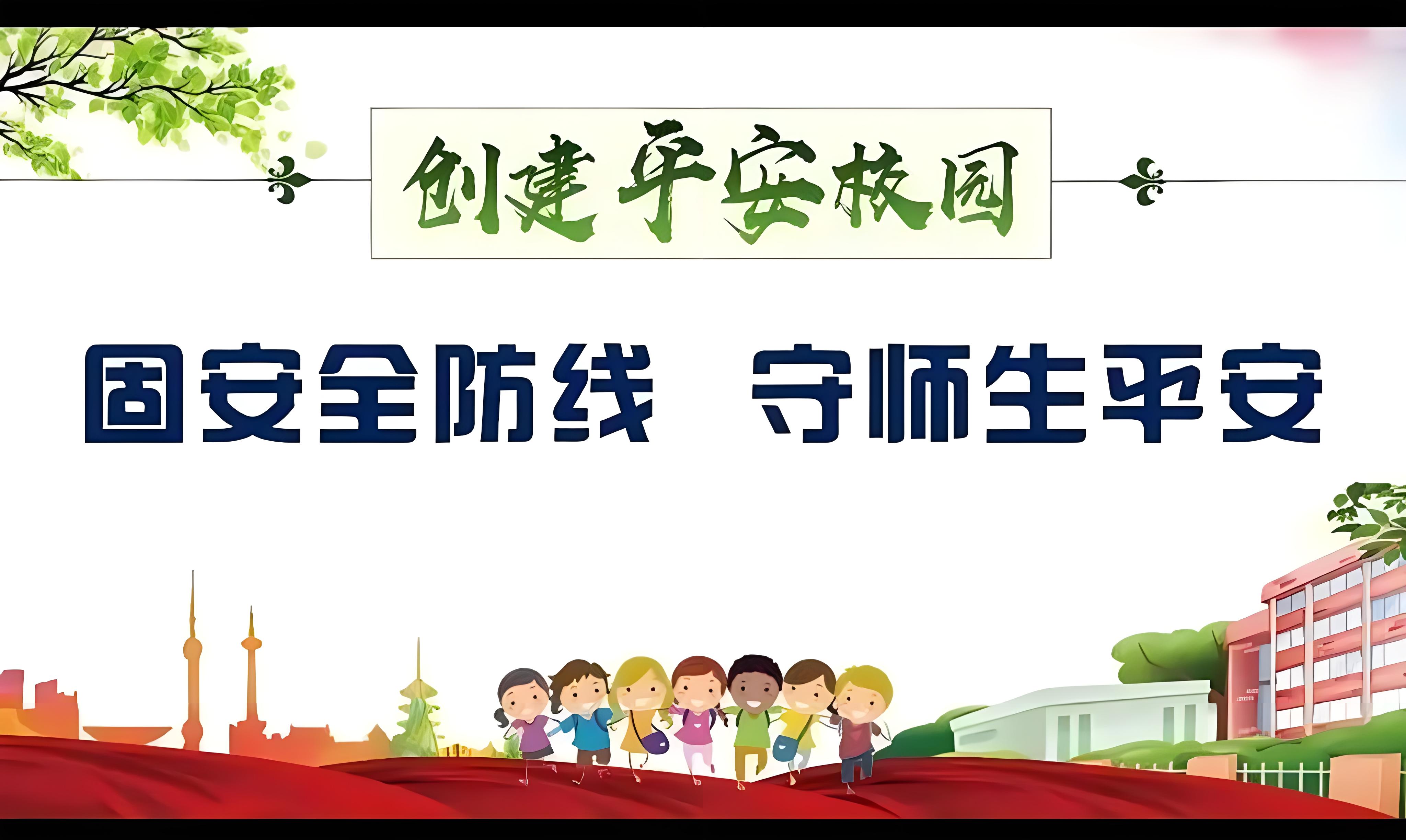 创建平安校园

固安全防线　守师生平安